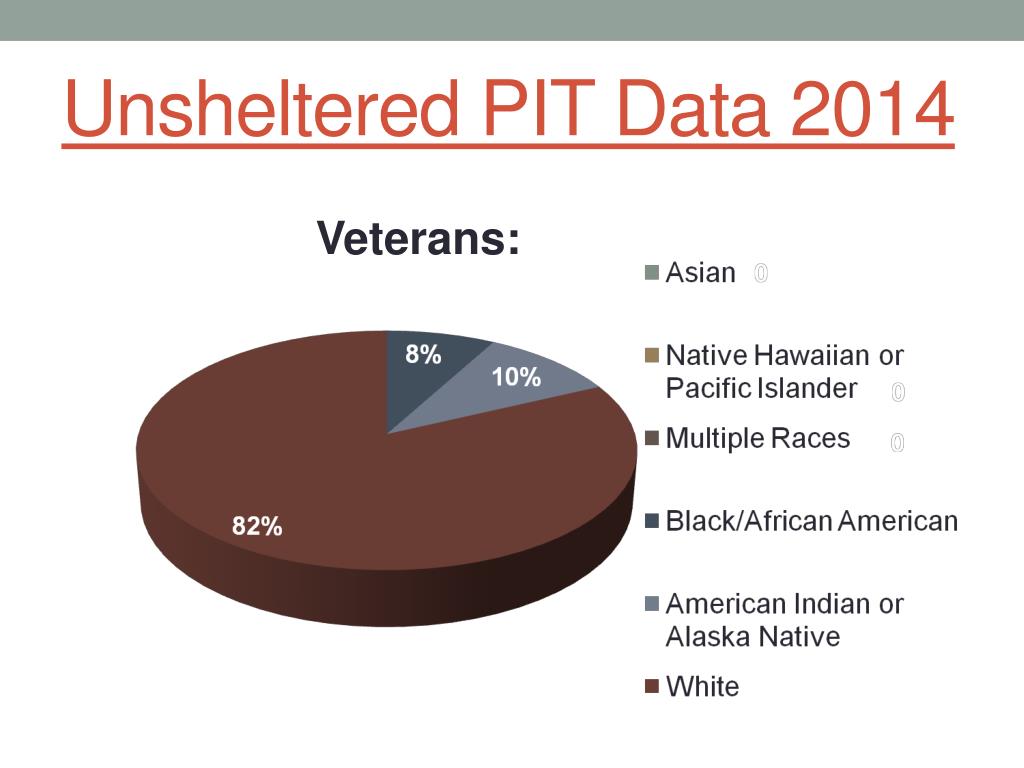 Unsheltered PIT Data 2014

Veterans:

8%

10%

82%

Asian 0

Native Hawaiian or Pacific Islander 0

Multiple Races 0

Black/African American

American Indian or Alaska Native

White